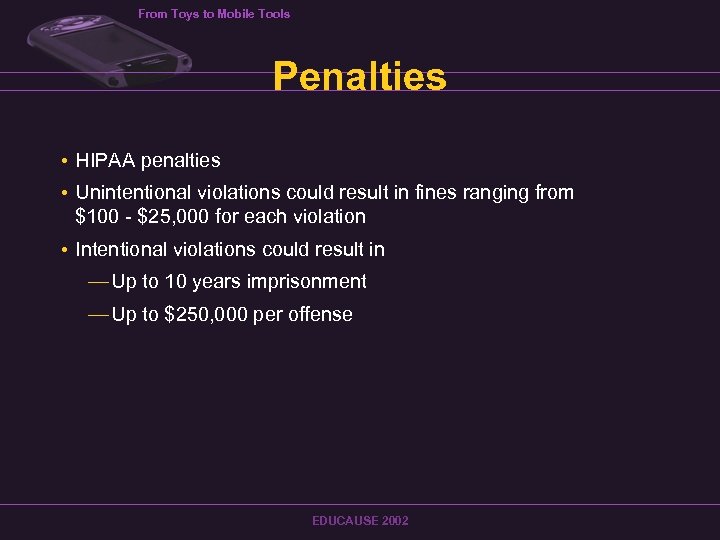 From Toys to Mobile Tools

Penalties

• HIPAA penalties
• Unintentional violations could result in fines ranging from \$100 - \$25,000 for each violation
• Intentional violations could result in
— Up to 10 years imprisonment
— Up to \$250,000 per offense

EDUCAUSE 2002